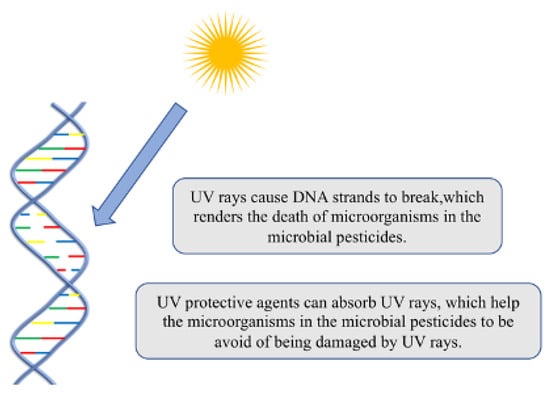 UV rays cause DNA strands to break,which renders the death of microorganisms in the microbial pesticides.

UV protective agents can absorb UV rays, which help the microorganisms in the microbial pesticides to be avoid of being damaged by UV rays.